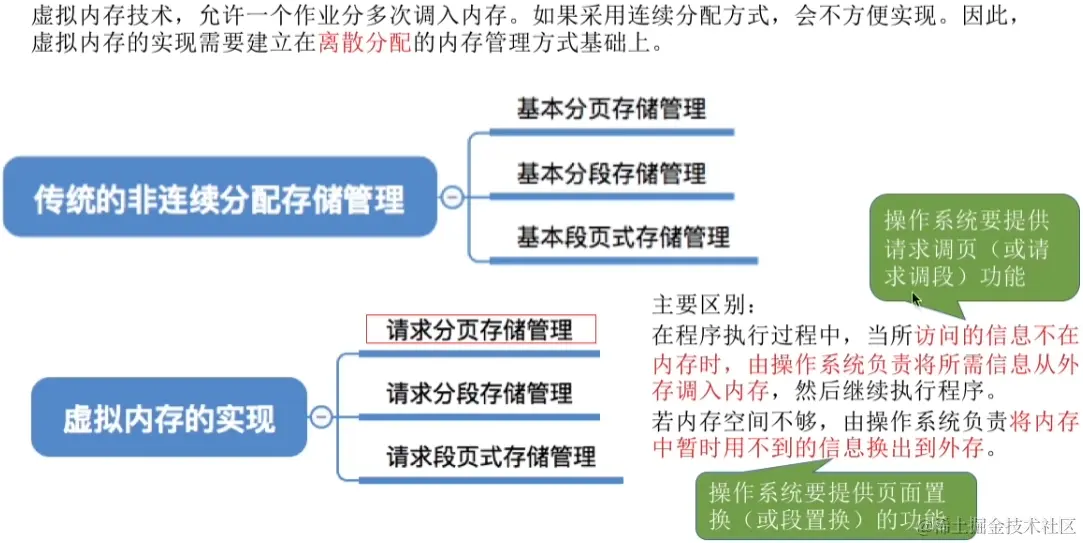 虚拟内存技术，允许一个作业分多次调入内存。如果采用连续分配方式，会不方便实现。因此，虚拟内存的实现需要建立在离散分配的内存管理方式基础上。

传统的非连续分配存储管理

基本分页存储管理

基本分段存储管理

基本段页式存储管理

操作系统要提供请求调页（或请求调段）功能

虚拟内存的实现

请求分页存储管理

请求分段存储管理

请求段页式存储管理

主要区别：
在程序执行过程中，当所访问的信息不在内存时，由操作系统负责将所需信息从外存调入内存，然后继续执行程序。
若内存空间不够，由操作系统负责将内存中暂时用不到的信息换出到外存。

操作系统要提供页面置换（或段置换）的功能

@稀土掘金技术社区